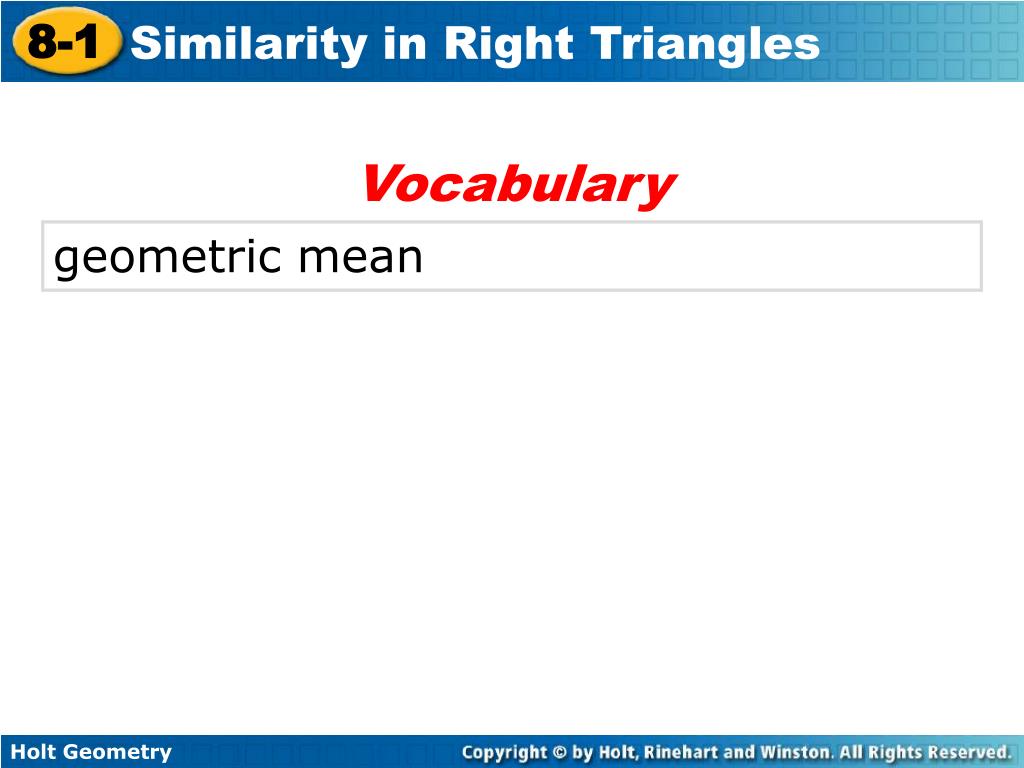 8-1 Similarity in Right Triangles

Vocabulary

geometric mean

Holt Geometry

Copyright © by Holt, Rinehart and Winston. All Rights Reserved.